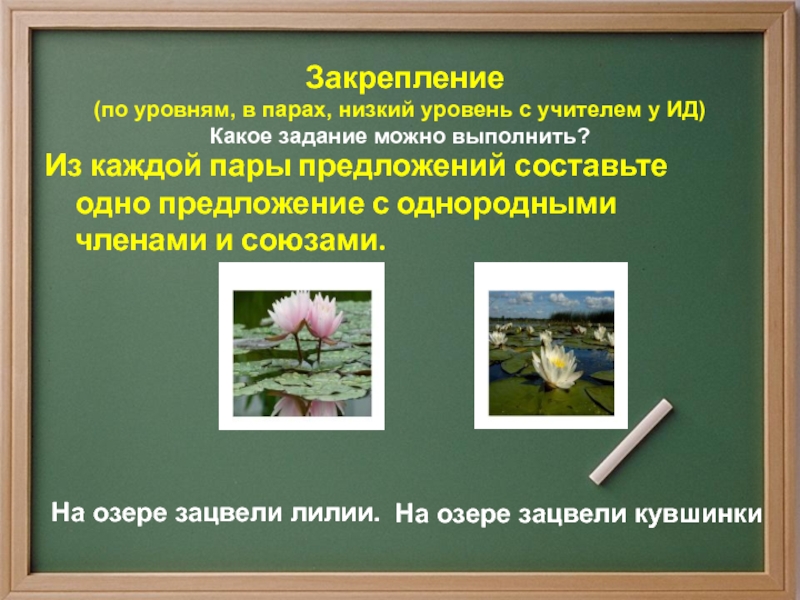 Закрепление
(по уровням, в парах, низкий уровень с учителем у ИД)
Какое задание можно выполнить?

Из каждой пары предложений составьте одно предложение с однородными членами и союзами.

На озере зацвели лилии. На озере зацвели кувшинки